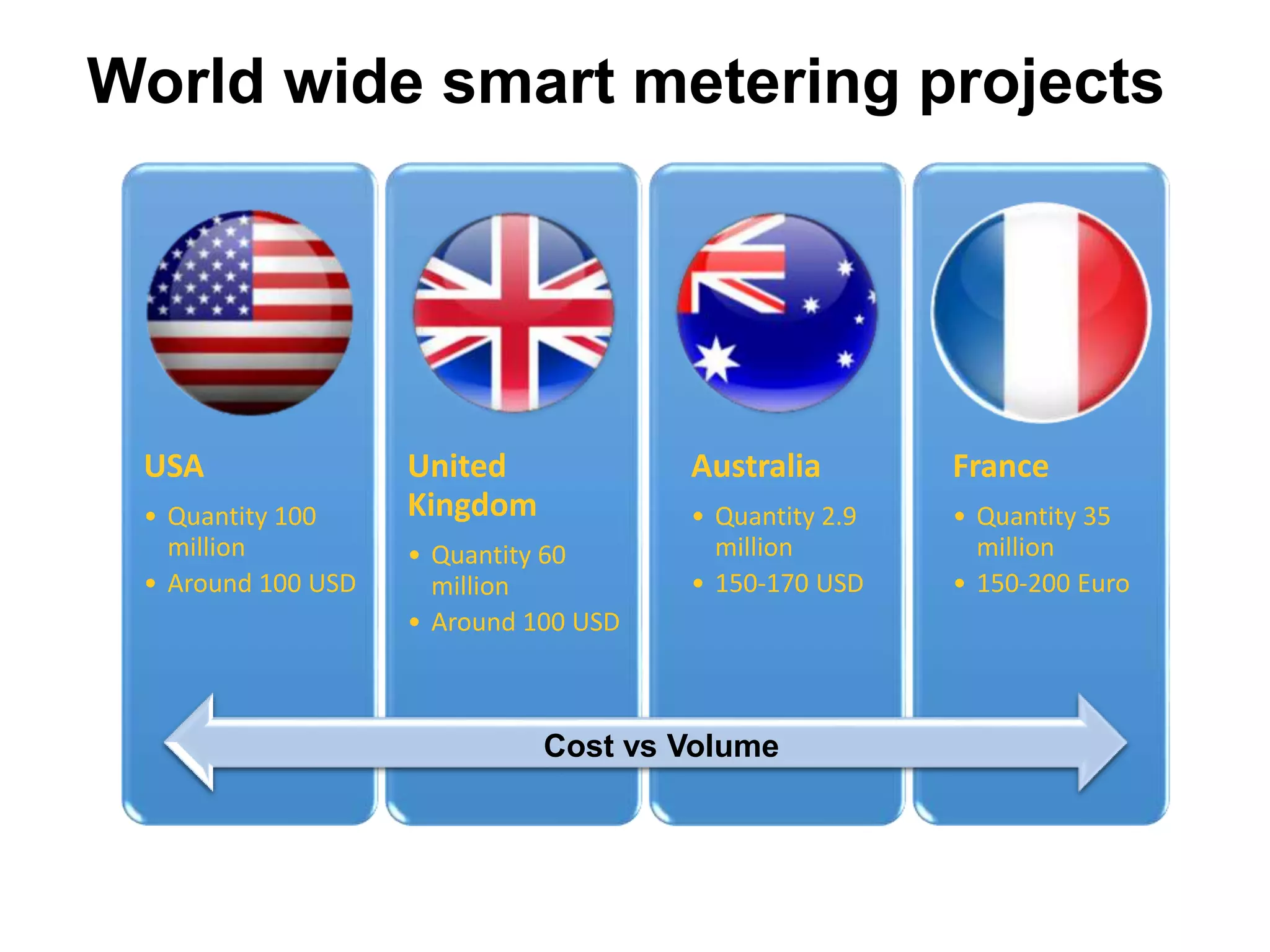 World wide smart metering projects

USA
• Quantity 100 million
• Around 100 USD

United Kingdom
• Quantity 60 million
• Around 100 USD

Australia
• Quantity 2.9 million
• 150-170 USD

France
• Quantity 35 million
• 150-200 Euro

Cost vs Volume